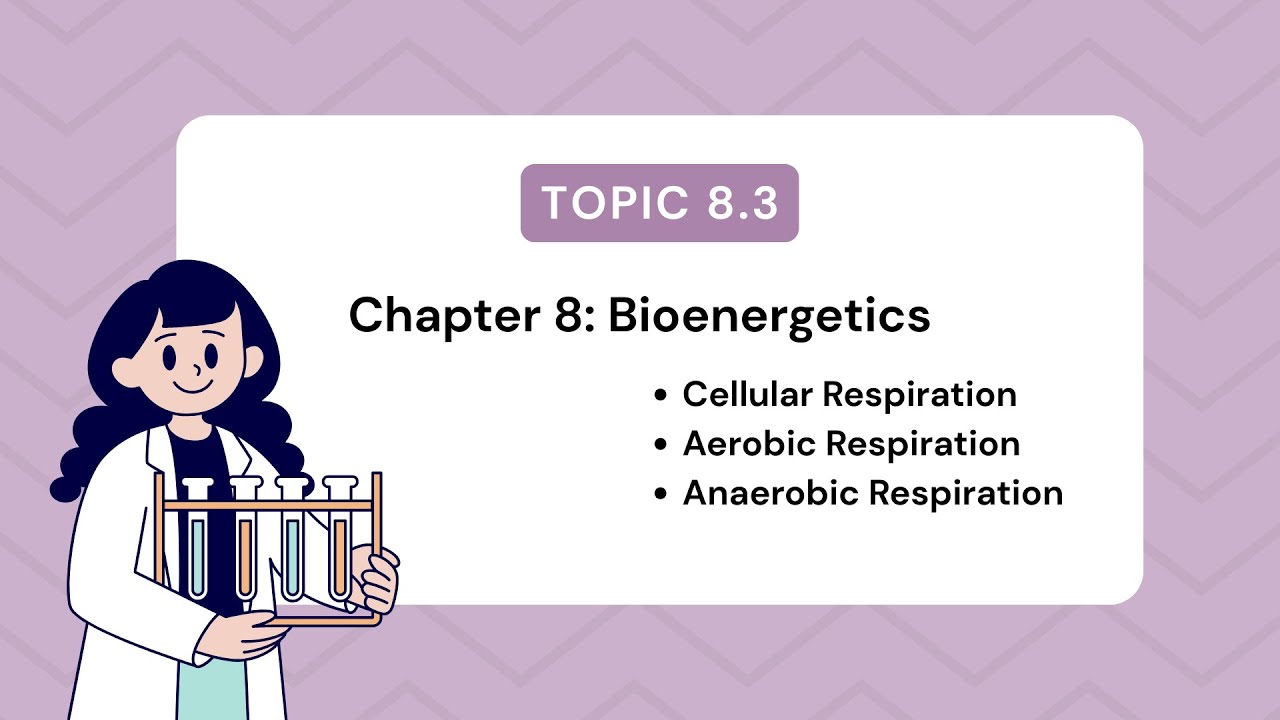 TOPIC 8.3

Chapter 8: Bioenergetics

• Cellular Respiration
• Aerobic Respiration
• Anaerobic Respiration